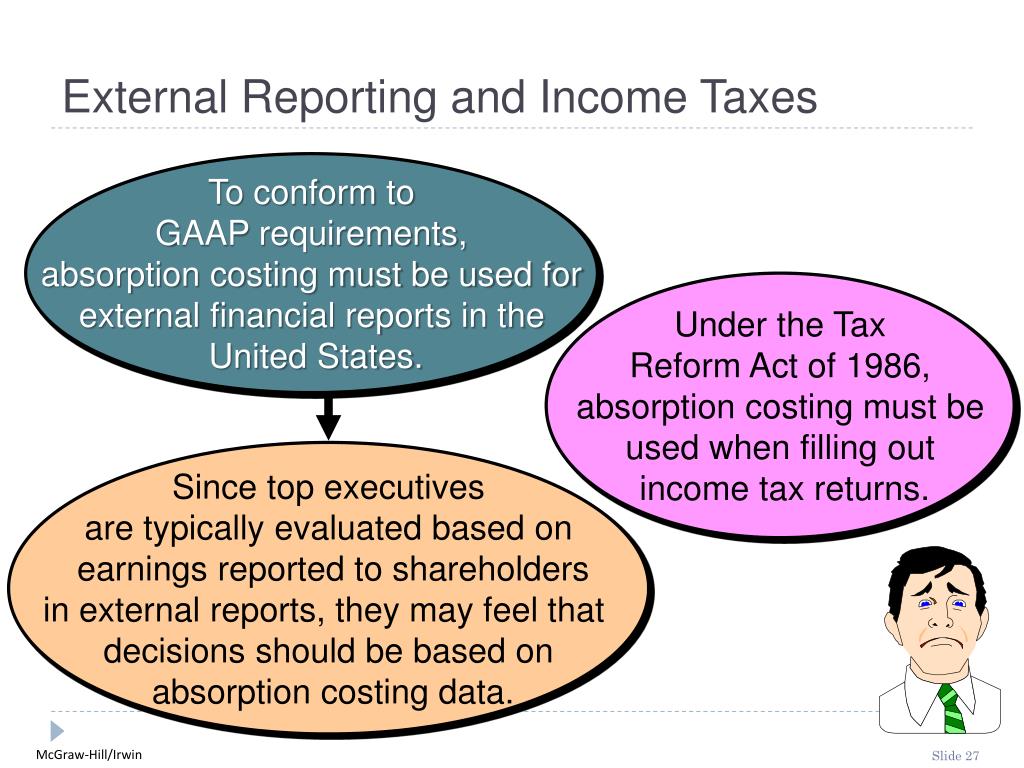 External Reporting and Income Taxes

To conform to GAAP requirements, absorption costing must be used for external financial reports in the United States.

Under the Tax Reform Act of 1986, absorption costing must be used when filling out income tax returns.

Since top executives are typically evaluated based on earnings reported to shareholders in external reports, they may feel that decisions should be based on absorption costing data.

McGraw-Hill/Irwin

Slide 27